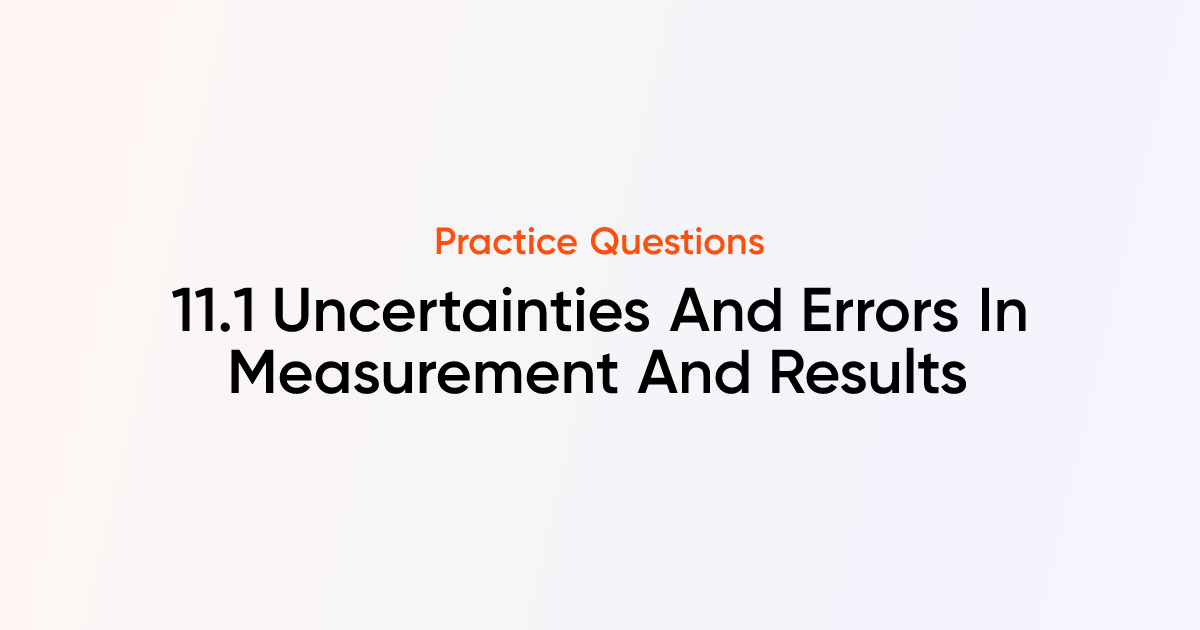 Practice Questions

11.1 Uncertainties And Errors In Measurement And Results